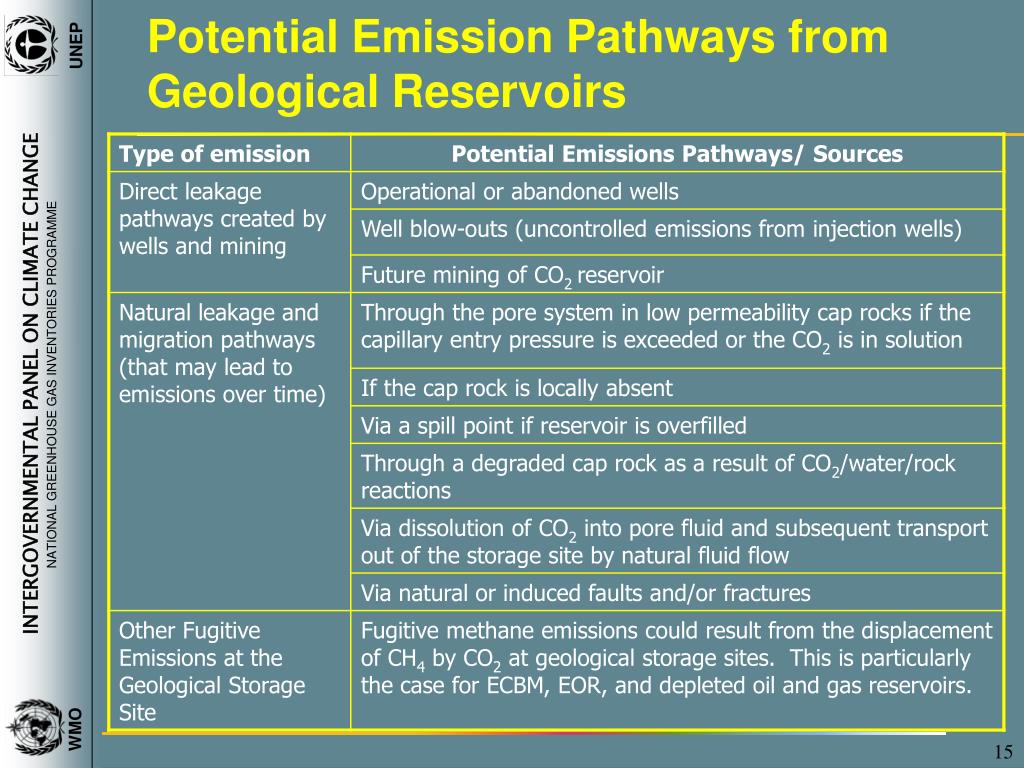 UNEP

INTERGOVERNMENTAL PANEL ON CLIMATE CHANGE
NATIONAL GREENHOUSE GAS INVENTORIES PROGRAMME

WMO

Potential Emission Pathways from Geological Reservoirs

| Type of emission | Potential Emissions Pathways/ Sources |
|---|---|
| Direct leakage pathways created by wells and mining | Operational or abandoned wells |
| | Well blow-outs (uncontrolled emissions from injection wells) |
| | Future mining of $CO_2$ reservoir |
| Natural leakage and migration pathways (that may lead to emissions over time) | Through the pore system in low permeability cap rocks if the capillary entry pressure is exceeded or the $CO_2$ is in solution |
| | If the cap rock is locally absent |
| | Via a spill point if reservoir is overfilled |
| | Through a degraded cap rock as a result of $CO_2$/water/rock reactions |
| | Via dissolution of $CO_2$ into pore fluid and subsequent transport out of the storage site by natural fluid flow |
| | Via natural or induced faults and/or fractures |
| Other Fugitive Emissions at the Geological Storage Site | Fugitive methane emissions could result from the displacement of $CH_4$ by $CO_2$ at geological storage sites. This is particularly the case for ECBM, EOR, and depleted oil and gas reservoirs. |

15